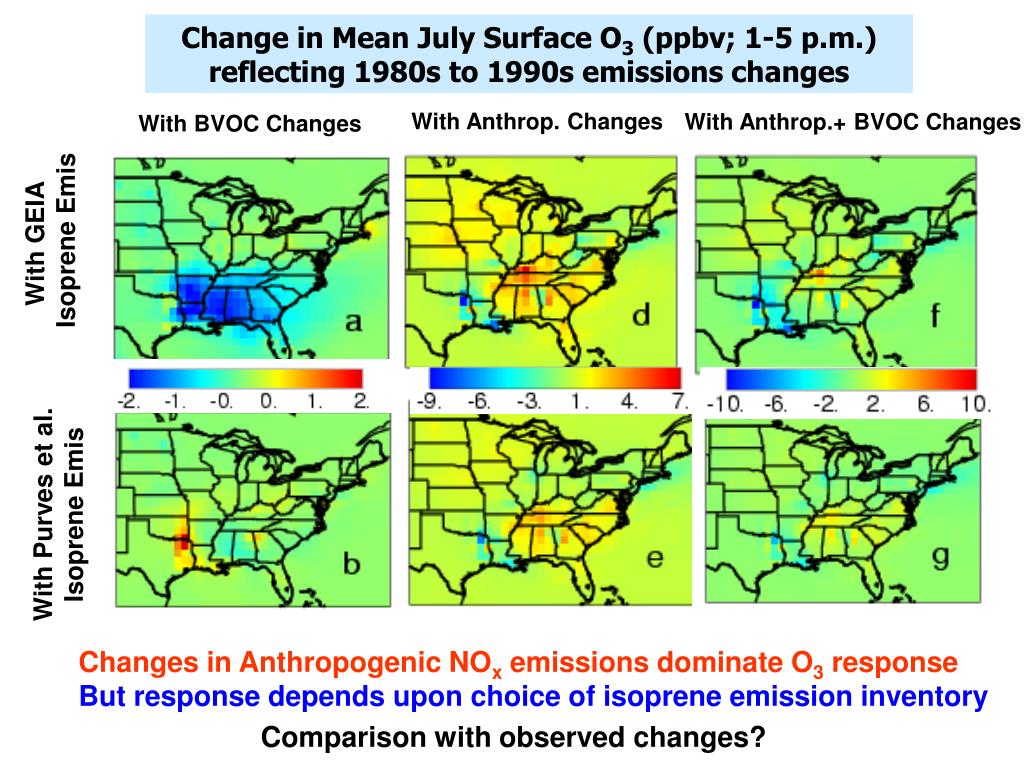 Change in Mean July Surface $O_3$ (ppbv; 1-5 p.m.) reflecting 1980s to 1990s emissions changes

With BVOC Changes

With Anthrop. Changes

With Anthrop.+ BVOC Changes

With GEIA Isoprene Emis

a

d

f

-2. -1. -0. 0. 1. 2.

-9. -6. -3. 1. 4. 7.

-10. -6. -2. 2. 6. 10.

With Purves et al. Isoprene Emis

b

e

g

Changes in Anthropogenic $NO_x$ emissions dominate $O_3$ response

But response depends upon choice of isoprene emission inventory

Comparison with observed changes?